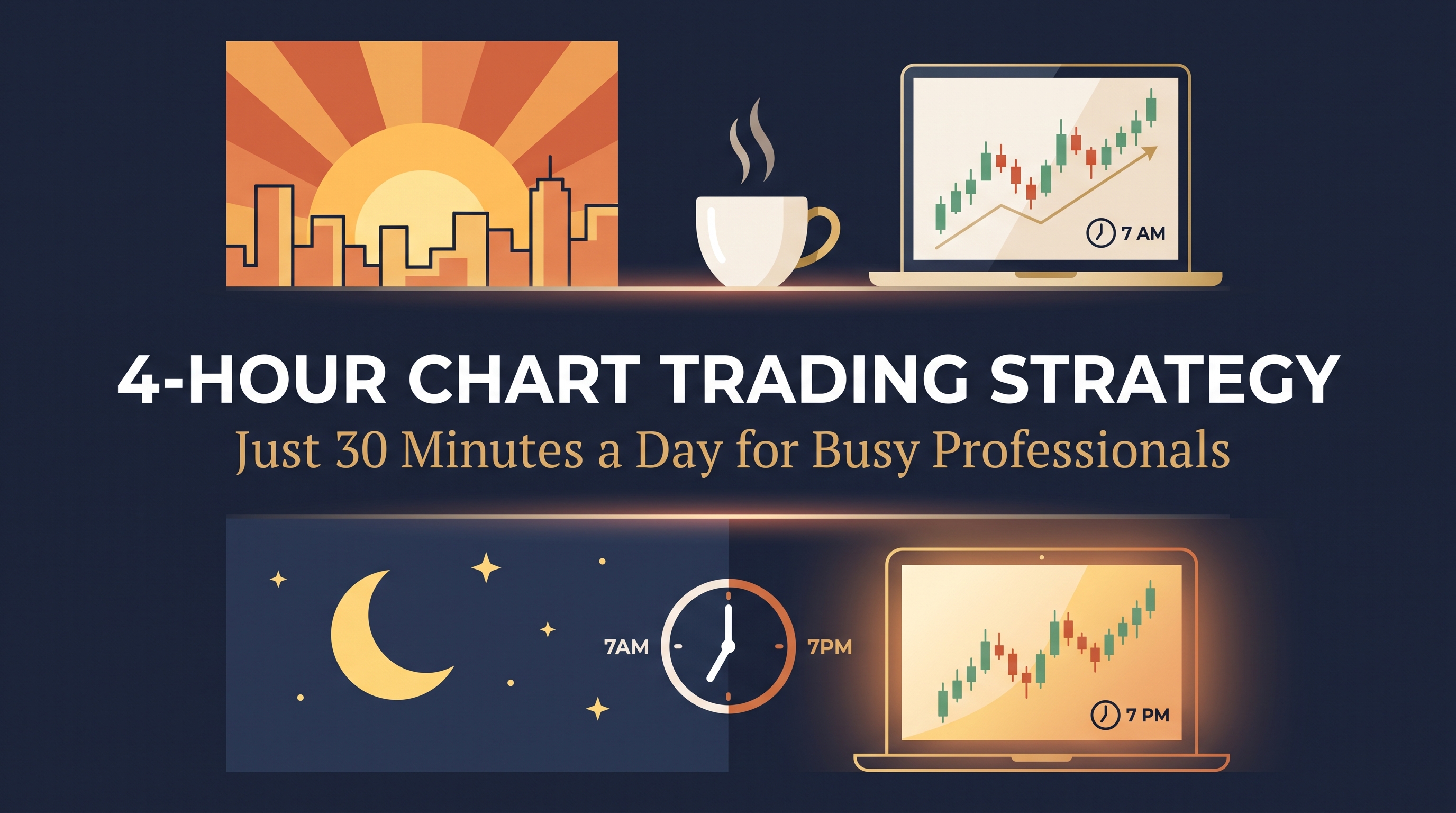 7 AM

4-HOUR CHART TRADING STRATEGY
Just 30 Minutes a Day for Busy Professionals

7AM 7PM

7 PM